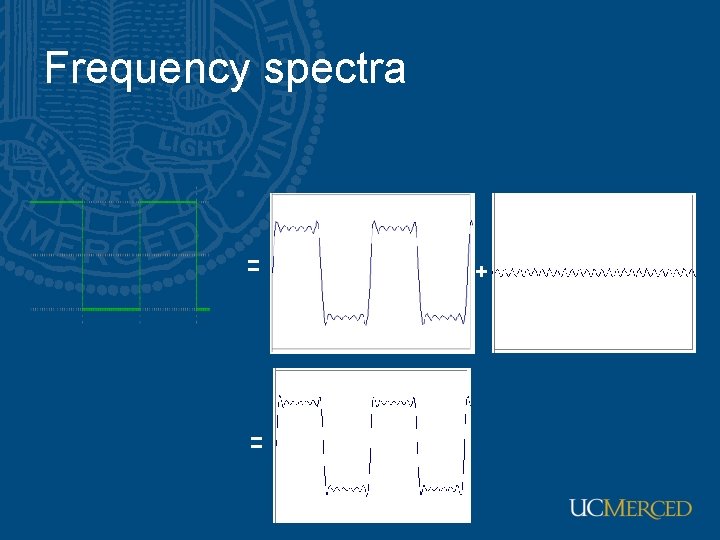 Frequency spectra

=

+

=

UCMERCED